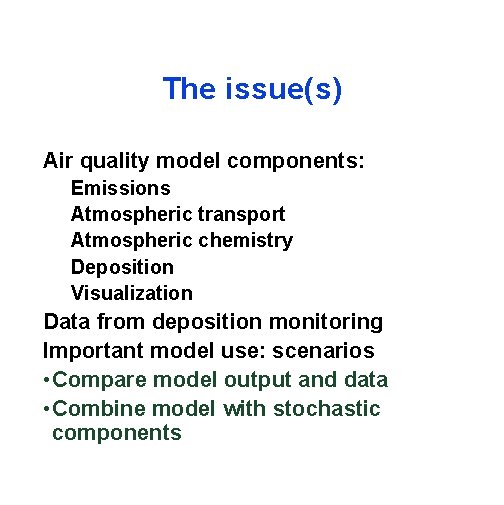 The issue(s)

Air quality model components:
Emissions
Atmospheric transport
Atmospheric chemistry
Deposition
Visualization
Data from deposition monitoring
Important model use: scenarios
•Compare model output and data
•Combine model with stochastic components